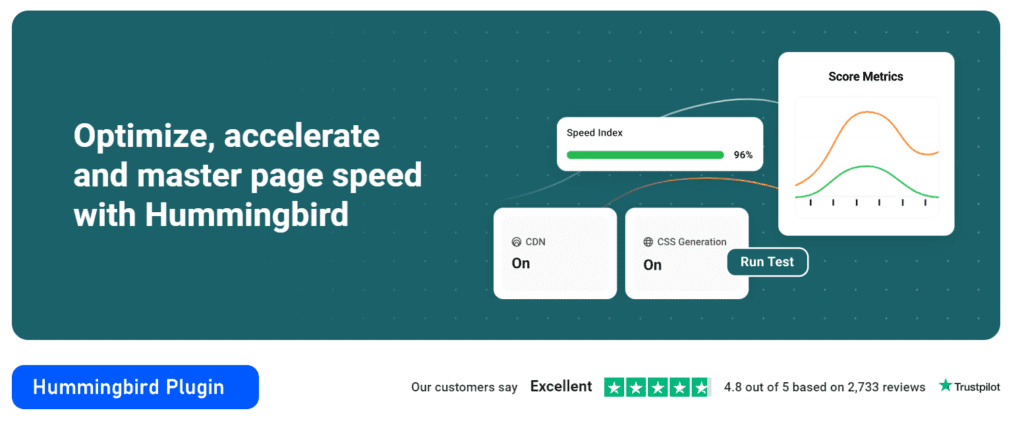 Optimize, accelerate and master page speed with Hummingbird

Speed Index
96%

Score Metrics

CDN
On

CSS Generation
On

Run Test

Hummingbird Plugin

Our customers say Excellent 4.8 out of 5 based on 2,733 reviews Trustpilot